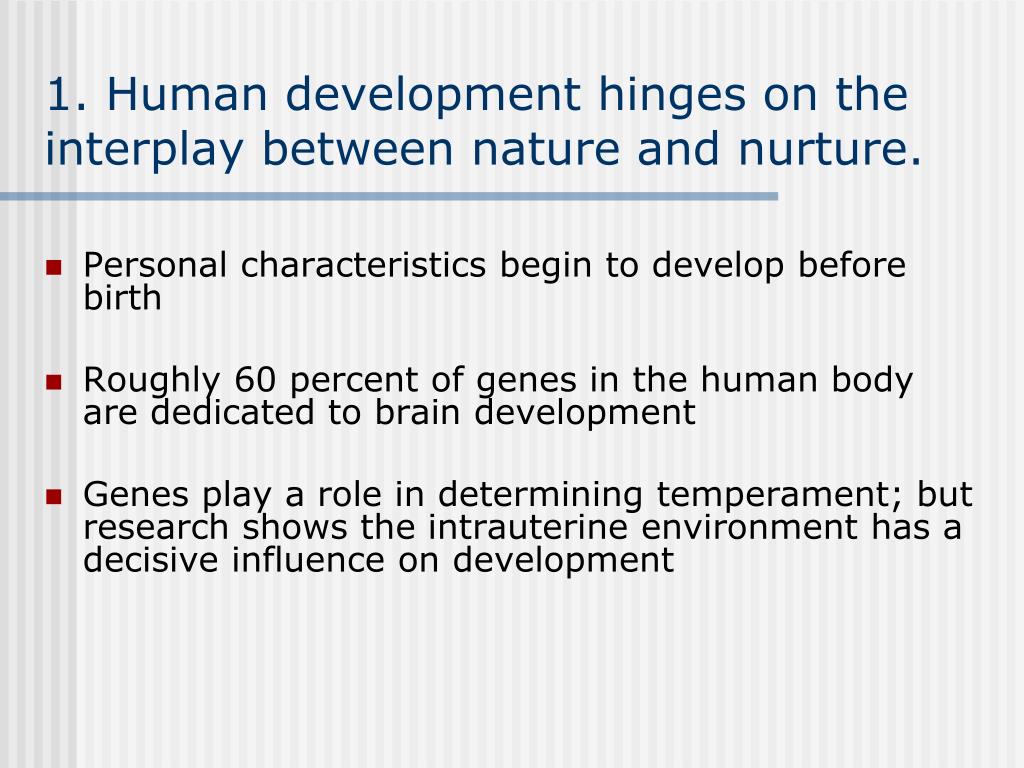 1. Human development hinges on the interplay between nature and nurture.

- Personal characteristics begin to develop before birth

- Roughly 60 percent of genes in the human body are dedicated to brain development

- Genes play a role in determining temperament; but research shows the intrauterine environment has a decisive influence on development